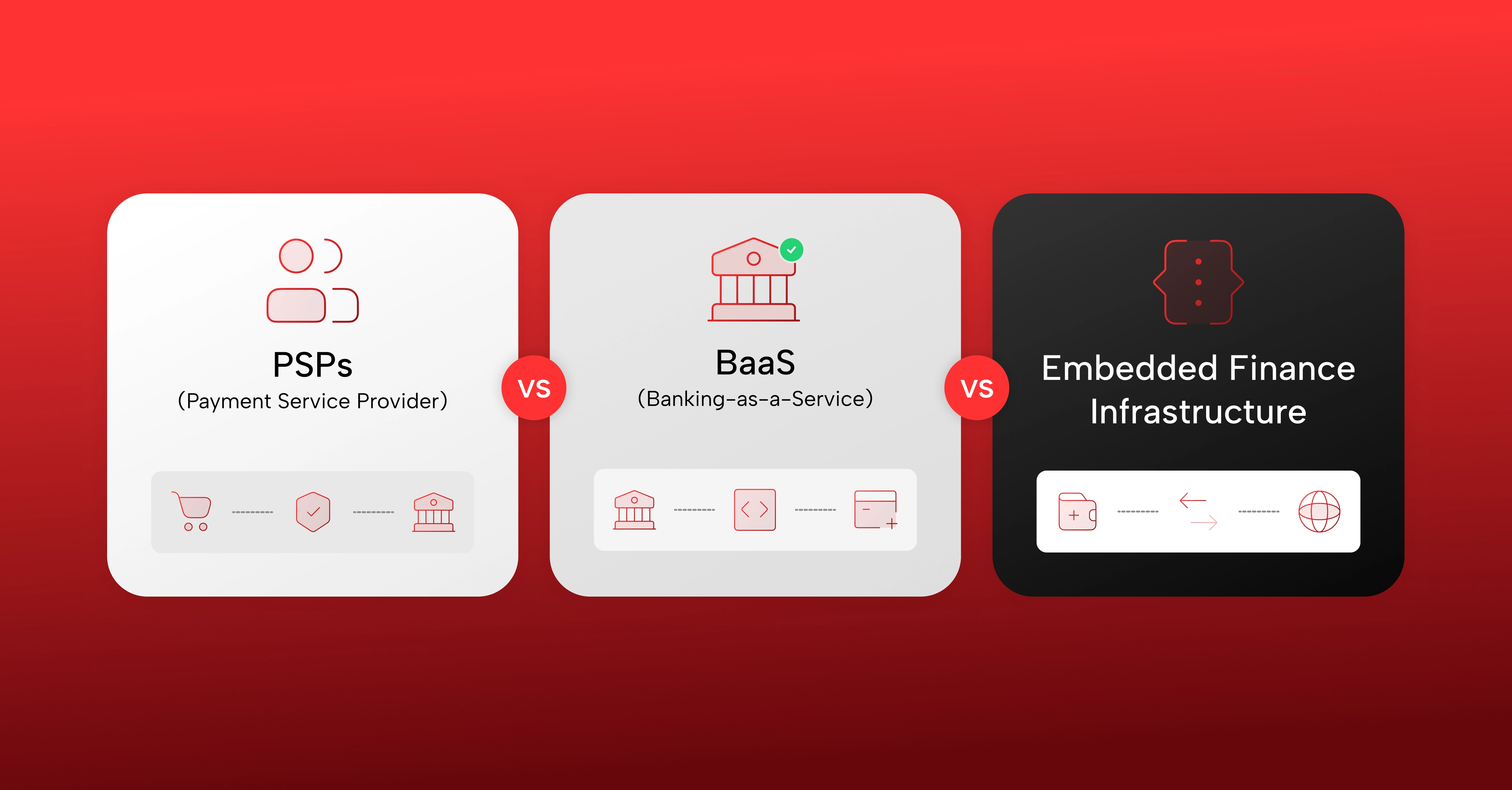 PSPs
(Payment Service Provider)

VS

BaaS
(Banking-as-a-Service)

VS

Embedded Finance Infrastructure